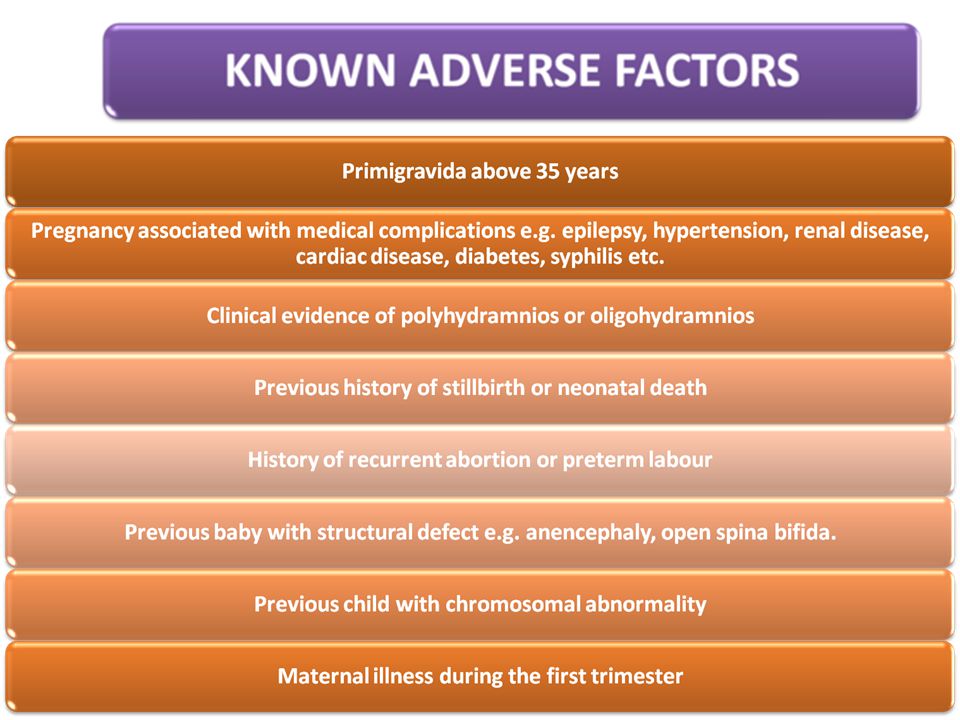 KNOWN ADVERSE FACTORS

Primigravida above 35 years

Pregnancy associated with medical complications e.g. epilepsy, hypertension, renal disease, cardiac disease, diabetes, syphilis etc.

Clinical evidence of polyhydramnios or oligohydramnios

Previous history of stillbirth or neonatal death

History of recurrent abortion or preterm labour

Previous baby with structural defect e.g. anencephaly, open spina bifida.

Previous child with chromosomal abnormality

Maternal illness during the first trimester